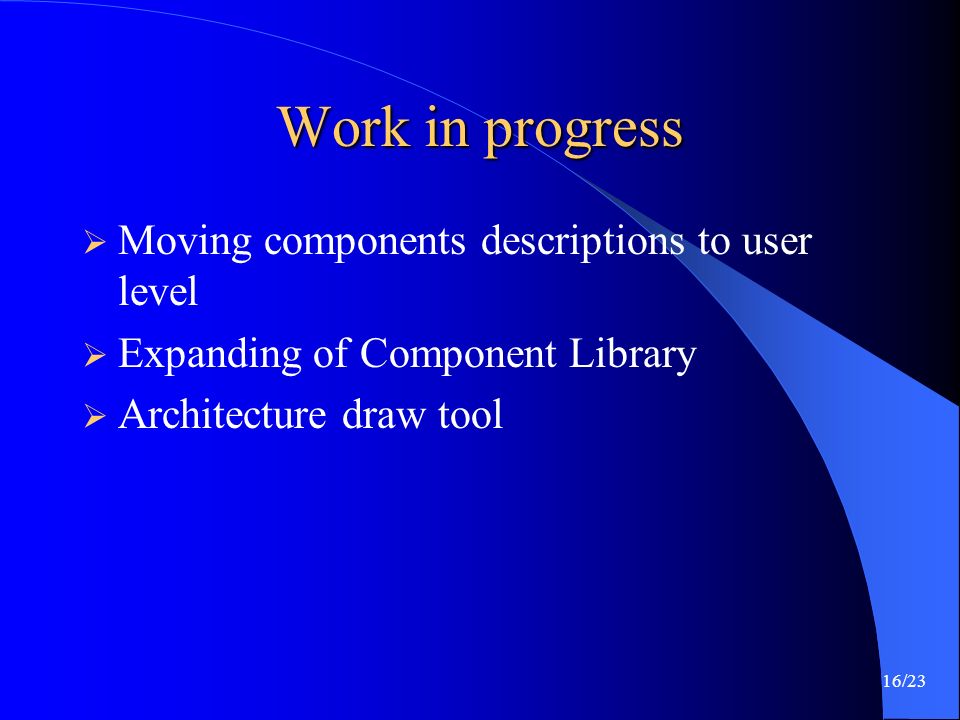 Work in progress

➢ Moving components descriptions to user level
➢ Expanding of Component Library
➢ Architecture draw tool

16/23